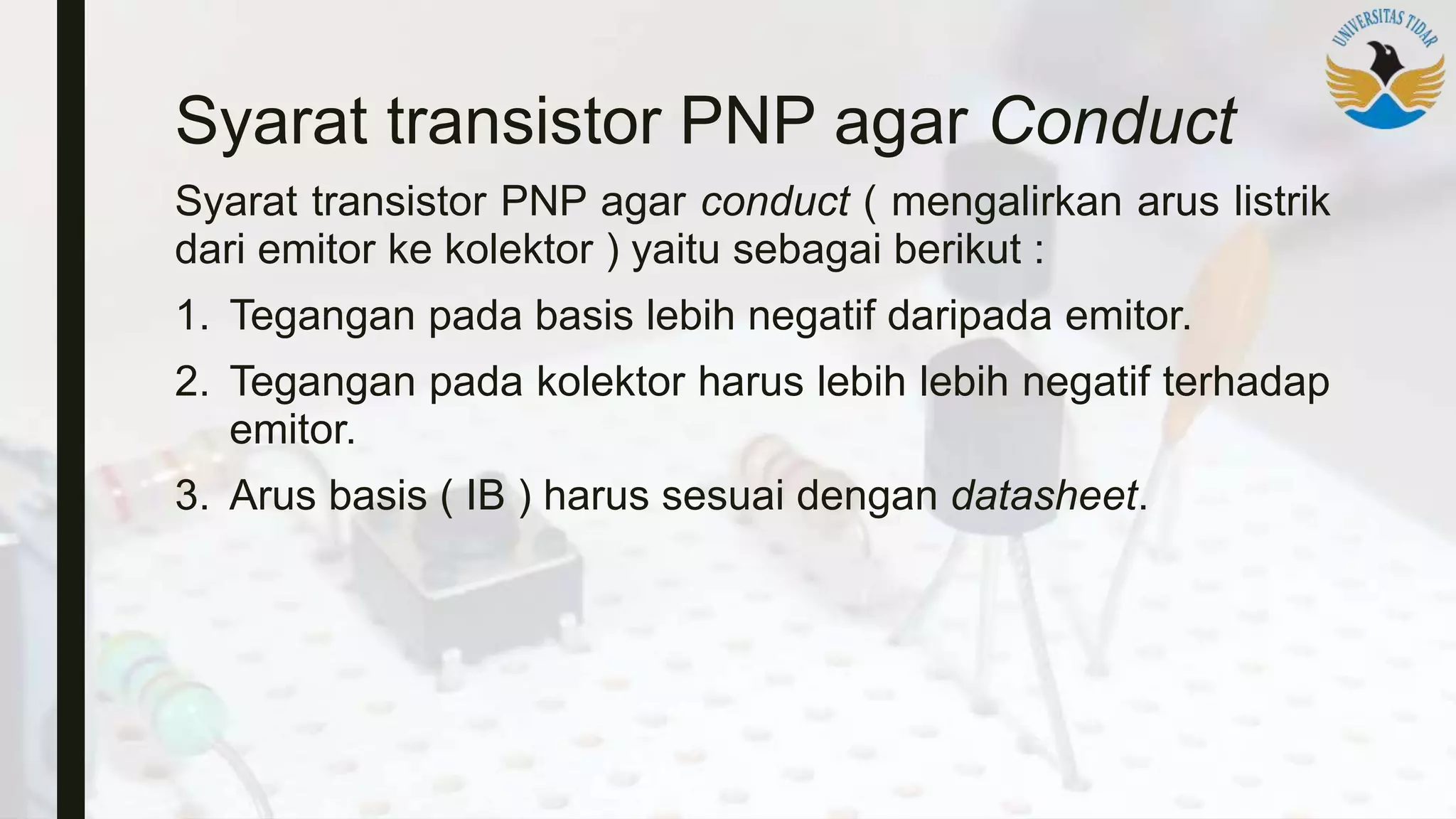 UNIVERSITAS TIDAR

Syarat transistor PNP agar Conduct

Syarat transistor PNP agar conduct ( mengalirkan arus listrik dari emitor ke kolektor ) yaitu sebagai berikut :

1. Tegangan pada basis lebih negatif daripada emitor.
2. Tegangan pada kolektor harus lebih lebih negatif terhadap emitor.
3. Arus basis ( IB ) harus sesuai dengan datasheet.